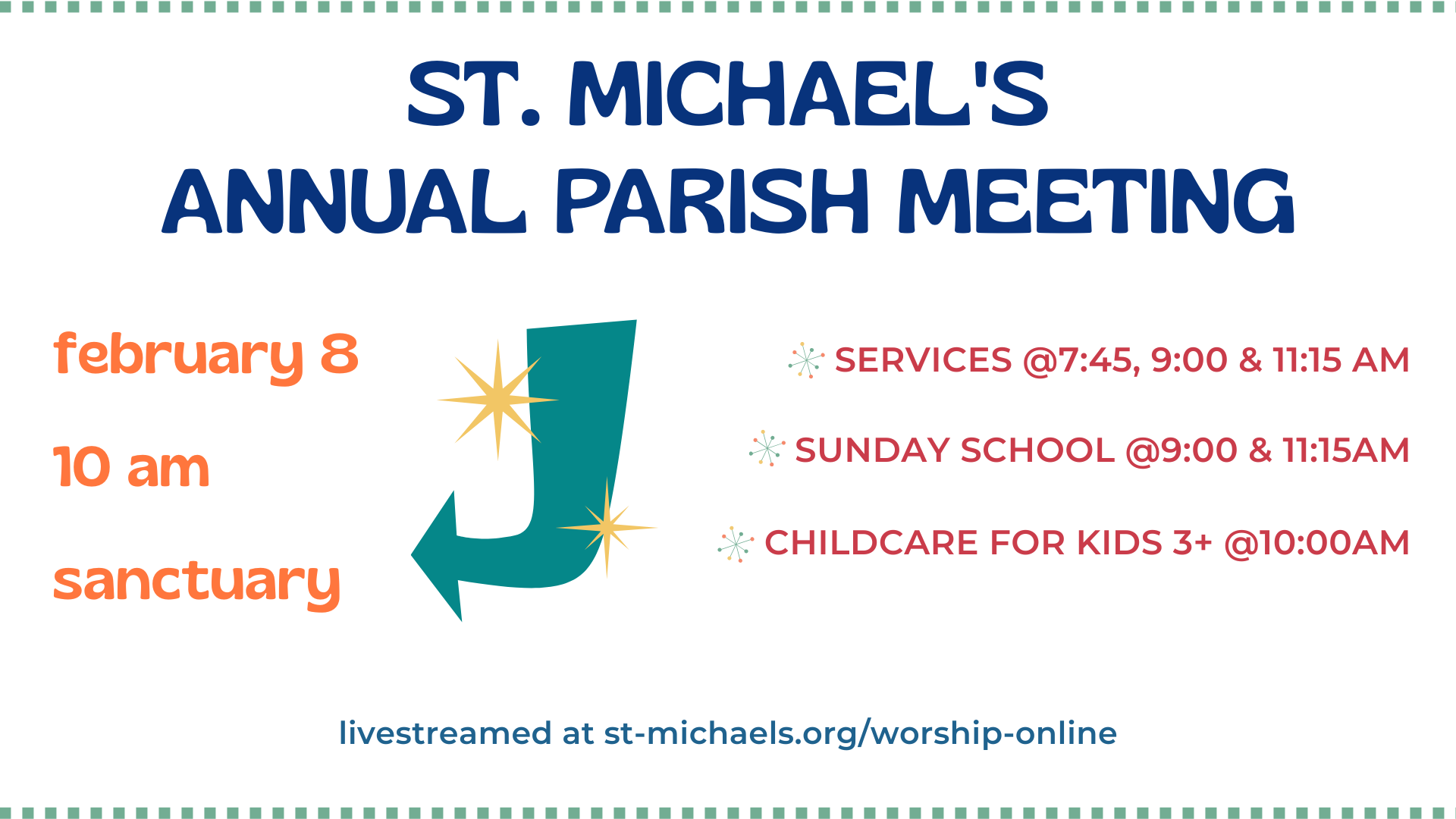 ST. MICHAEL'S
ANNUAL PARISH MEETING

february 8

10 am

sanctuary

SERVICES @7:45, 9:00 & 11:15 AM

SUNDAY SCHOOL @9:00 & 11:15AM

CHILDCARE FOR KIDS 3+ @10:00AM

livestreamed at st-michaels.org/worship-online